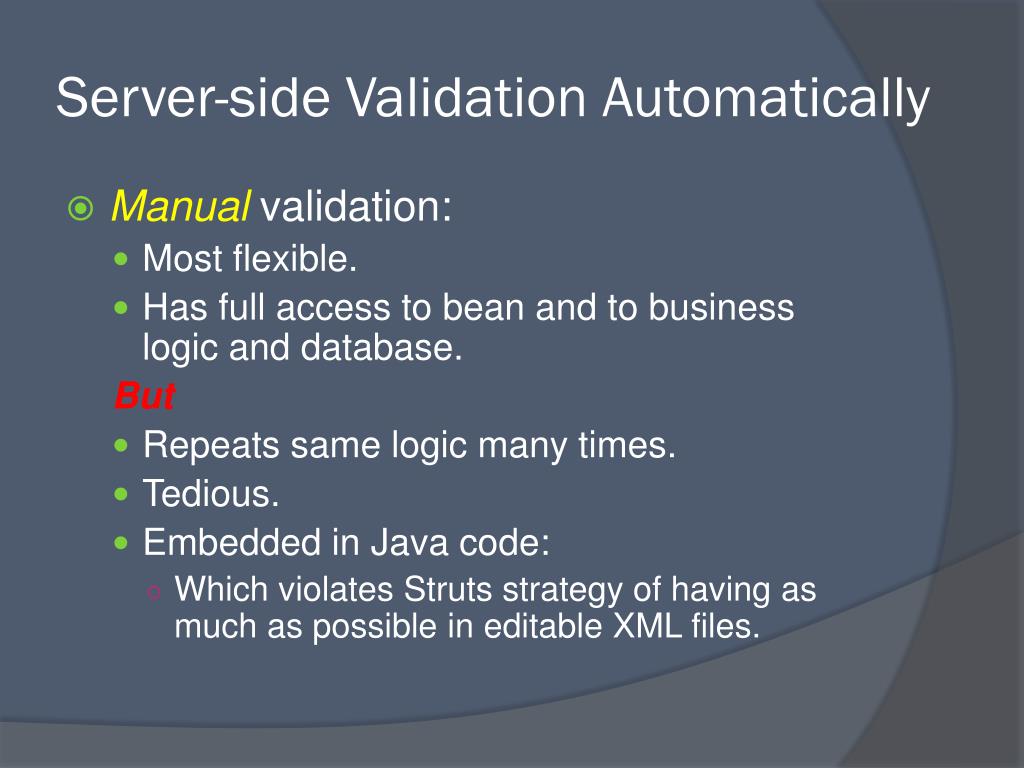 Server-side Validation Automatically

Manual validation:

Most flexible.

Has full access to bean and to business logic and database.

But

Repeats same logic many times.

Tedious.

Embedded in Java code:

Which violates Struts strategy of having as much as possible in editable XML files.